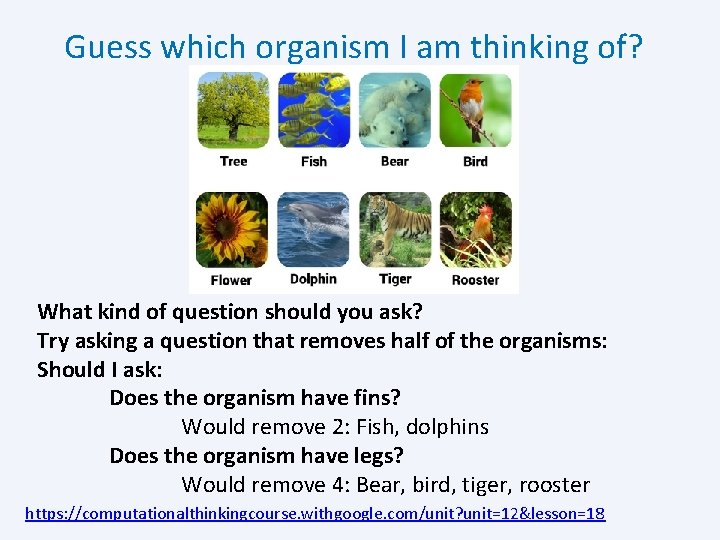 Guess which organism I am thinking of?

Tree
Fish
Bear
Bird
Flower
Dolphin
Tiger
Rooster

What kind of question should you ask?
Try asking a question that removes half of the organisms:
Should I ask:
Does the organism have fins?
Would remove 2: Fish, dolphins
Does the organism have legs?
Would remove 4: Bear, bird, tiger, rooster

https://computationalthinkingcourse.withgoogle.com/unit?unit=12&lesson=18